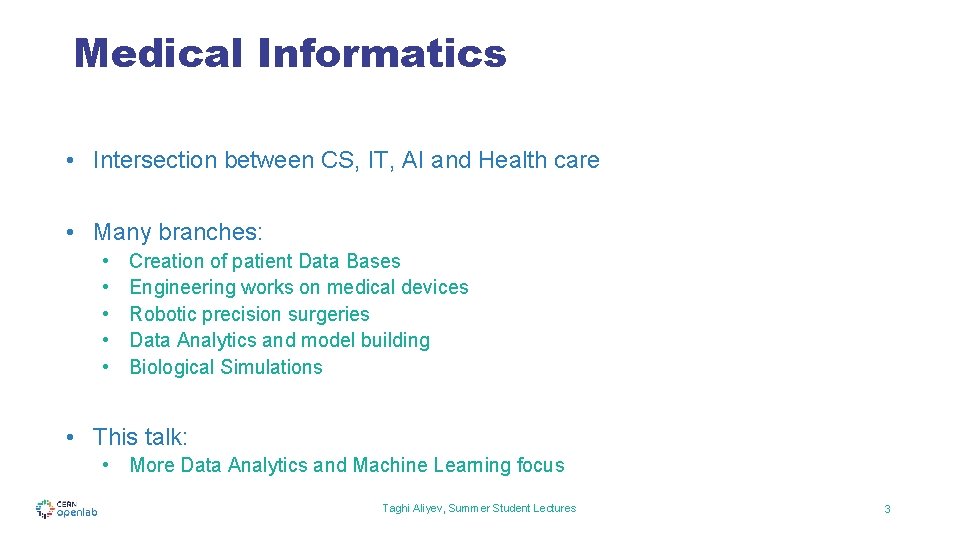 Medical Informatics

• Intersection between CS, IT, AI and Health care

• Many branches:
  • Creation of patient Data Bases
  • Engineering works on medical devices
  • Robotic precision surgeries
  • Data Analytics and model building
  • Biological Simulations

• This talk:
  • More Data Analytics and Machine Learning focus

CERN openlab

Taghi Aliyev, Summer Student Lectures

3